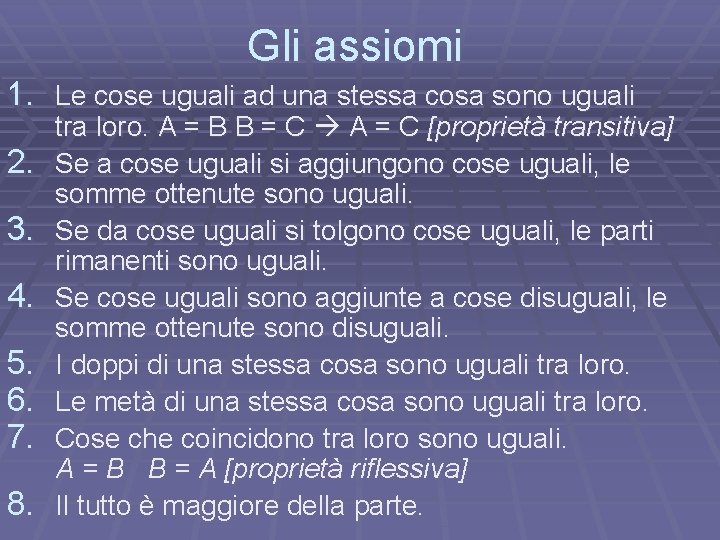 Gli assiomi

1. Le cose uguali ad una stessa cosa sono uguali tra loro. A = B B = C → A = C [proprietà transitiva]
2. Se a cose uguali si aggiungono cose uguali, le somme ottenute sono uguali.
3. Se da cose uguali si tolgono cose uguali, le parti rimanenti sono uguali.
4. Se cose uguali sono aggiunte a cose disuguali, le somme ottenute sono disuguali.
5. I doppi di una stessa cosa sono uguali tra loro.
6. Le metà di una stessa cosa sono uguali tra loro.
7. Cose che coincidono tra loro sono uguali. A = B B = A [proprietà riflessiva]
8. Il tutto è maggiore della parte.